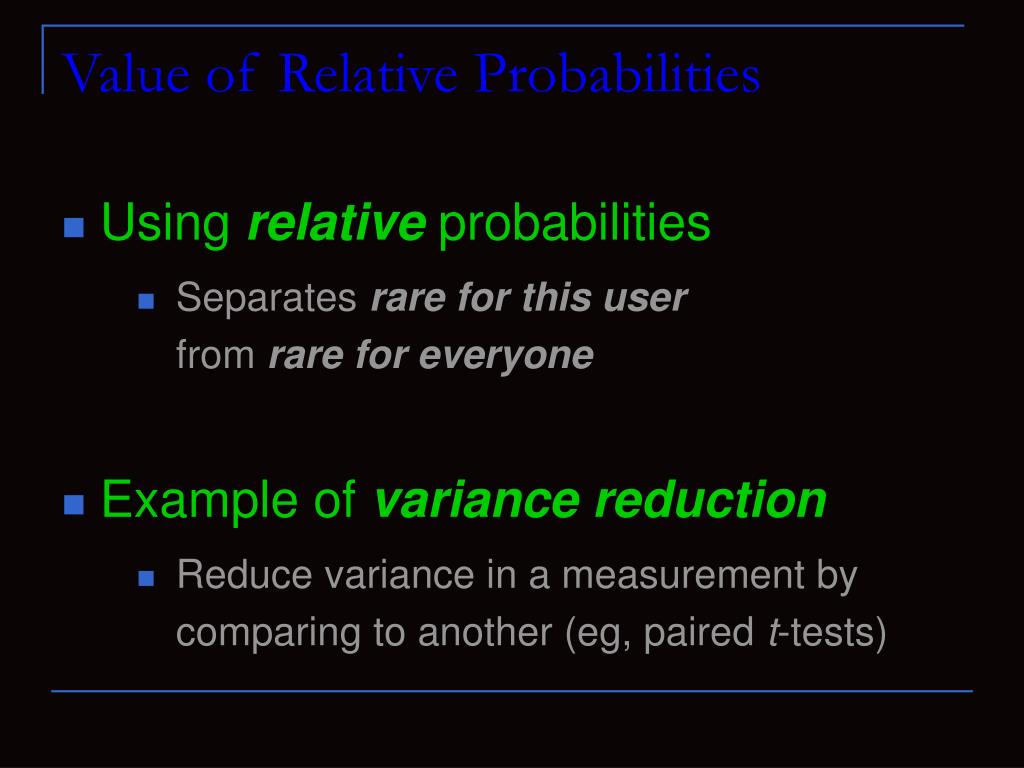 Value of Relative Probabilities

Using relative probabilities

Separates rare for this user from rare for everyone

Example of variance reduction

Reduce variance in a measurement by comparing to another (eg, paired t-tests)